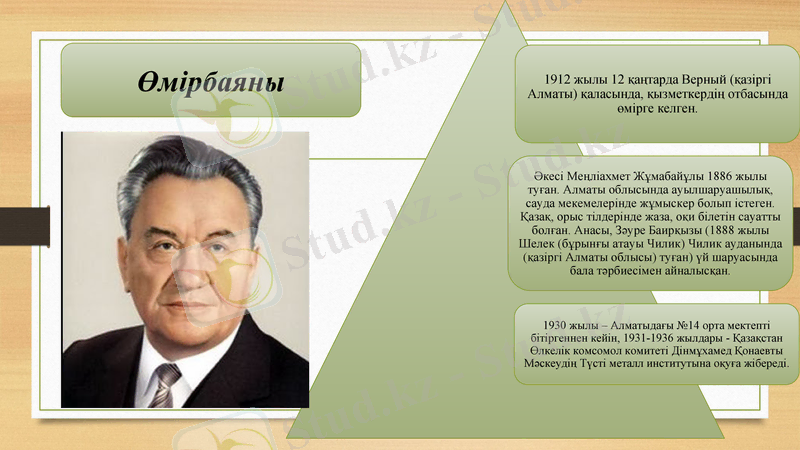 Өмірбаяны

1912 жылы 12 қаңтарда Верный (қазіргі Алматы) қаласында, қызметкердің отбасында өмірге келген.

Әкесі Меңліахмет Жұмабайұлы 1886 жылы туған. Алматы облысында ауылшаруашылық, сауда мекемелерінде жұмыскер болып істеген. Қазақ, орыс тілдерінде жаза, оқи білетін сауатты болған. Анасы, Зәуре Баирқызы (1888 жылы Шелек (бұрынғы атауы Чилик) Чилик ауданында (қазіргі Алматы облысы) туған) үй шаруасында бала тәрбиесімен айналысқан.

1930 жылы – Алматыдағы №14 орта мектепті бітіргеннен кейін, 1931-1936 жылдары - Қазақстан Өлкелік комсомол комитеті Дінмұхамед Қонаевты Мәскеудің Түсті металл институтына оқуға жібереді.

Stud.kz - Stud.kz